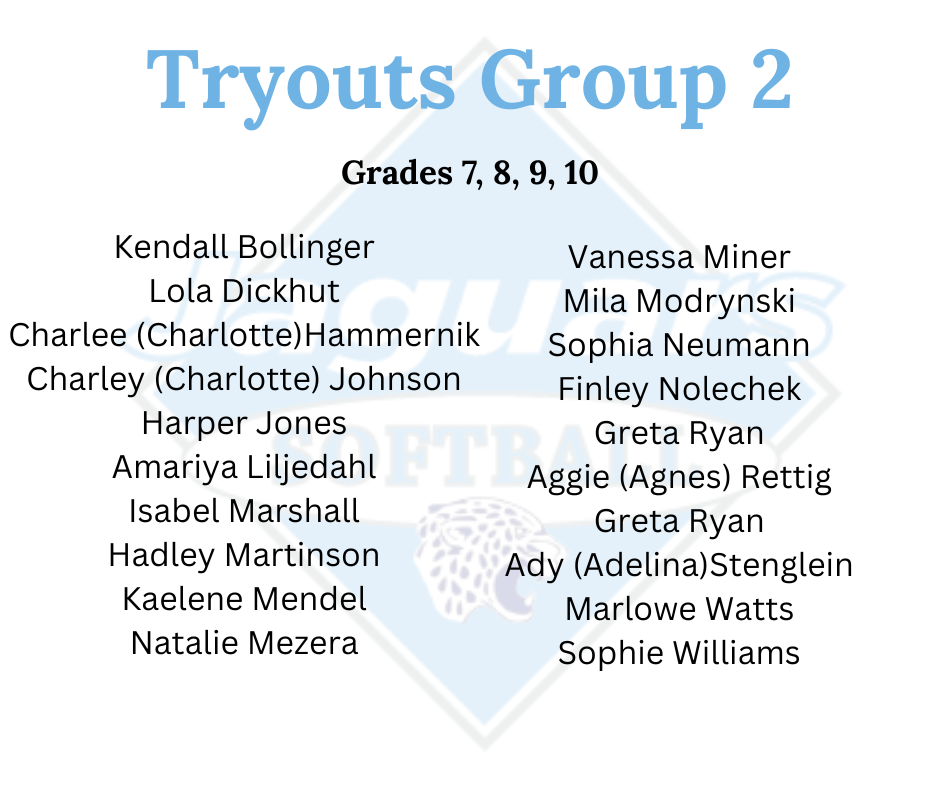 Tryouts Group 2

Grades 7, 8, 9, 10

Kendall Bollinger
Lola Dickhut
Charlee (Charlotte)Hammernik
Charley (Charlotte) Johnson
Harper Jones
Amariya Liljedahl
Isabel Marshall
Hadley Martinson
Kaelene Mendel
Natalie Mezera

Vanessa Miner
Mila Modrynski
Sophia Neumann
Finley Nolechek
Greta Ryan
Aggie (Agnes) Rettig
Greta Ryan
Ady (Adelina)Stenglein
Marlowe Watts
Sophie Williams

Jaguars
SOFTBALL